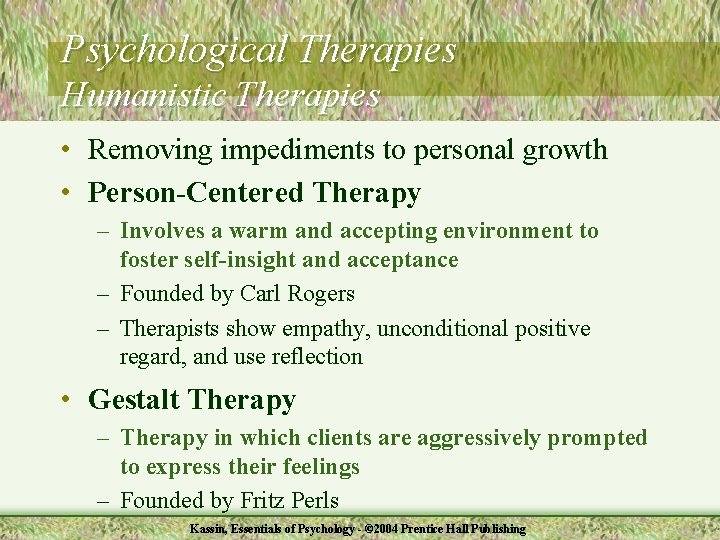 Psychological Therapies
Humanistic Therapies

• Removing impediments to personal growth
• Person-Centered Therapy
– Involves a warm and accepting environment to foster self-insight and acceptance
– Founded by Carl Rogers
– Therapists show empathy, unconditional positive regard, and use reflection
• Gestalt Therapy
– Therapy in which clients are aggressively prompted to express their feelings
– Founded by Fritz Perls

Kassin, Essentials of Psychology - ©2004 Prentice Hall Publishing